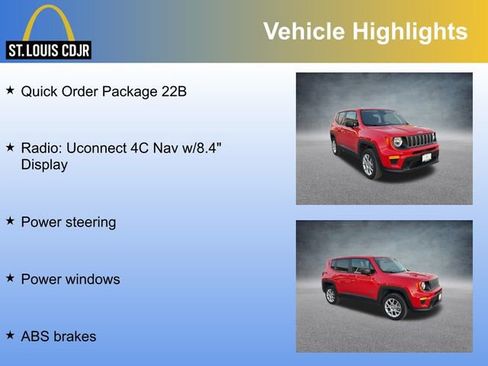 ST. LOUIS CDJR

Vehicle Highlights

★ Quick Order Package 22B

★ Radio: Uconnect 4C Nav w/8.4" Display

★ Power steering

★ Power windows

★ ABS brakes